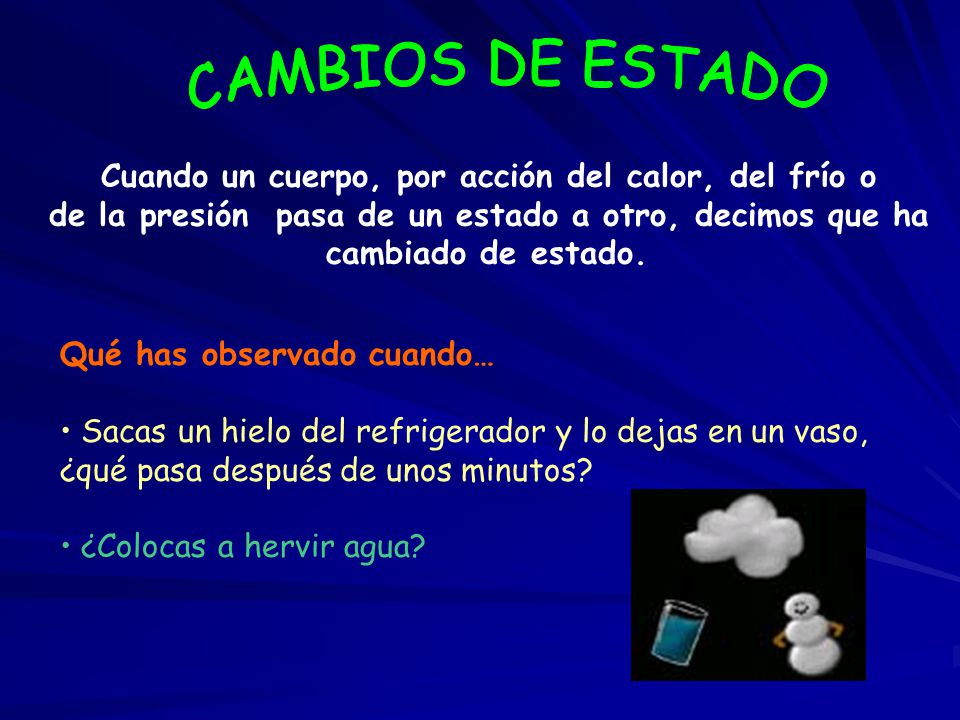 CAMBIOS DE ESTADO

Cuando un cuerpo, por acción del calor, del frío o de la presión pasa de un estado a otro, decimos que ha cambiado de estado.

Qué has observado cuando…

• Sacas un hielo del refrigerador y lo dejas en un vaso, ¿qué pasa después de unos minutos?

• ¿Colocas a hervir agua?